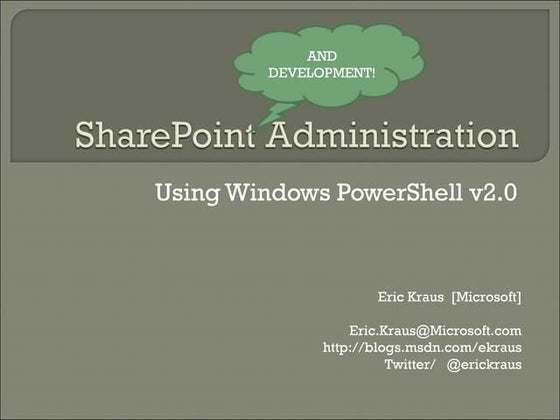 AND DEVELOPMENT!

SharePoint Administration

Using Windows PowerShell v2.0

Eric Kraus [Microsoft]

Eric.Kraus@Microsoft.com
http://blogs.msdn.com/ekraus
Twitter/ @erickraus